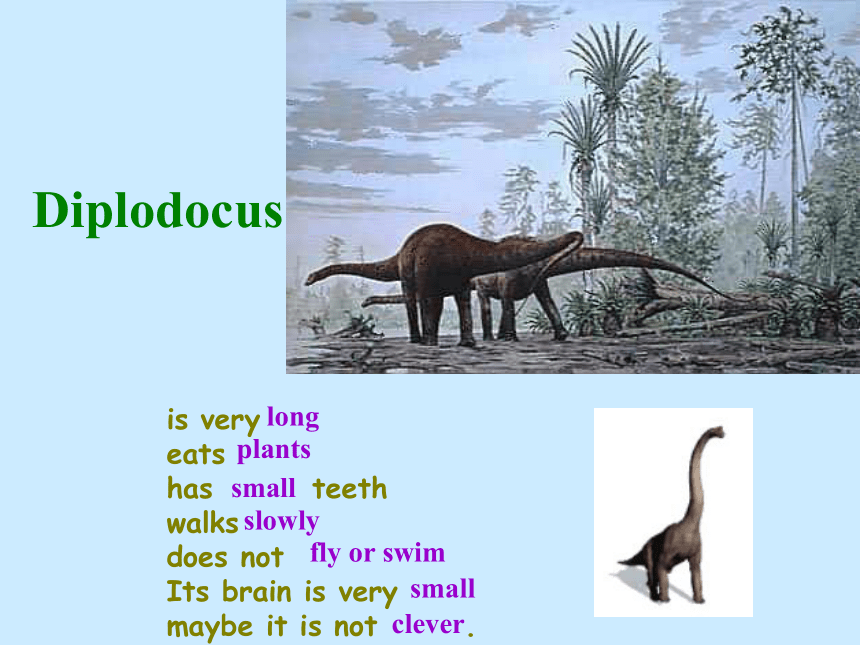 Diplodocus

is very long
eats plants
has small teeth
walks slowly
does not fly or swim
Its brain is very small
maybe it is not clever.